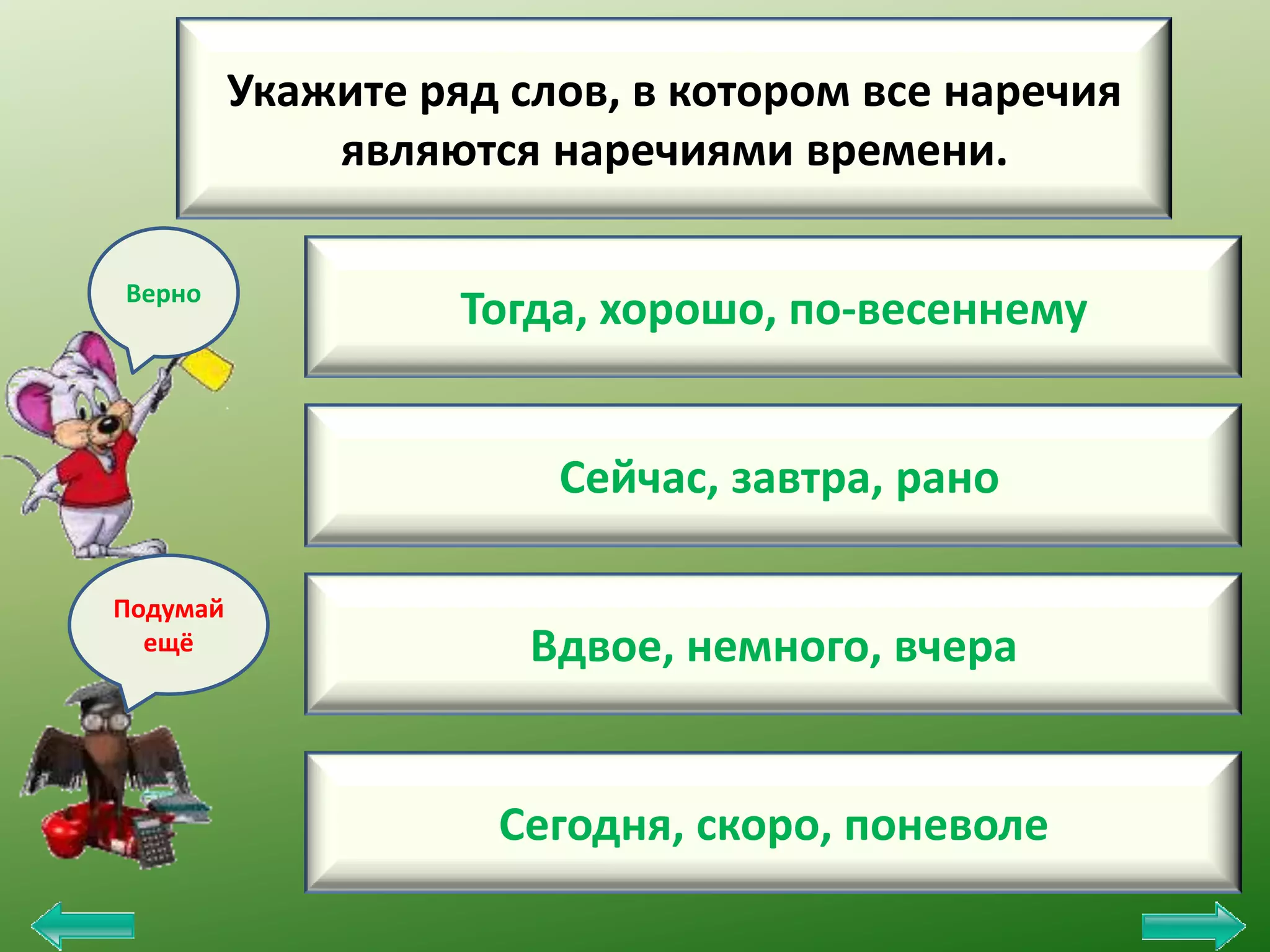 Укажите ряд слов, в котором все наречия являются наречиями времени.

Верно

Тогда, хорошо, по-весеннему

Сейчас, завтра, рано

Подумай ещё

Вдвое, немного, вчера

Сегодня, скоро, поневоле